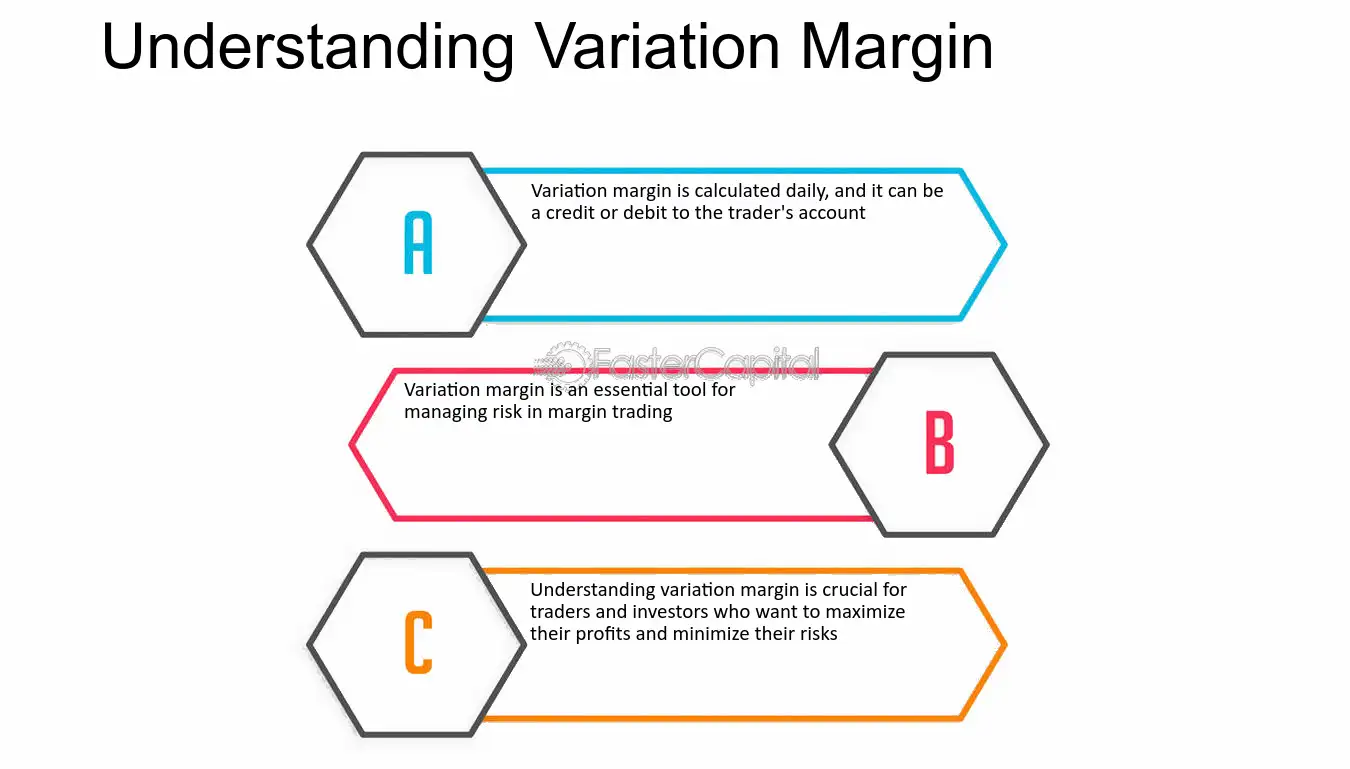 Understanding Variation Margin

A

Variation margin is calculated daily, and it can be a credit or debit to the trader's account

Variation margin is an essential tool for managing risk in margin trading

B

C

Understanding variation margin is crucial for traders and investors who want to maximize their profits and minimize their risks

FasterCapital